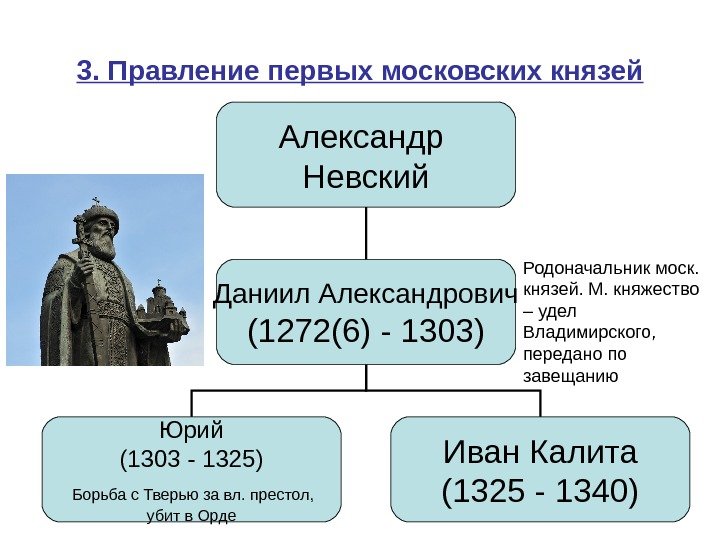 3. Правление первых московских князей

Александр Невский

Даниил Александрович (1272(6) - 1303)

Родоначальник моск. князей. М. княжество – удел Владимирского, передано по завещанию

Юрий
(1303 - 1325)
Борьба с Тверью за вл. престол, убит в Орде

Иван Калита
(1325 - 1340)